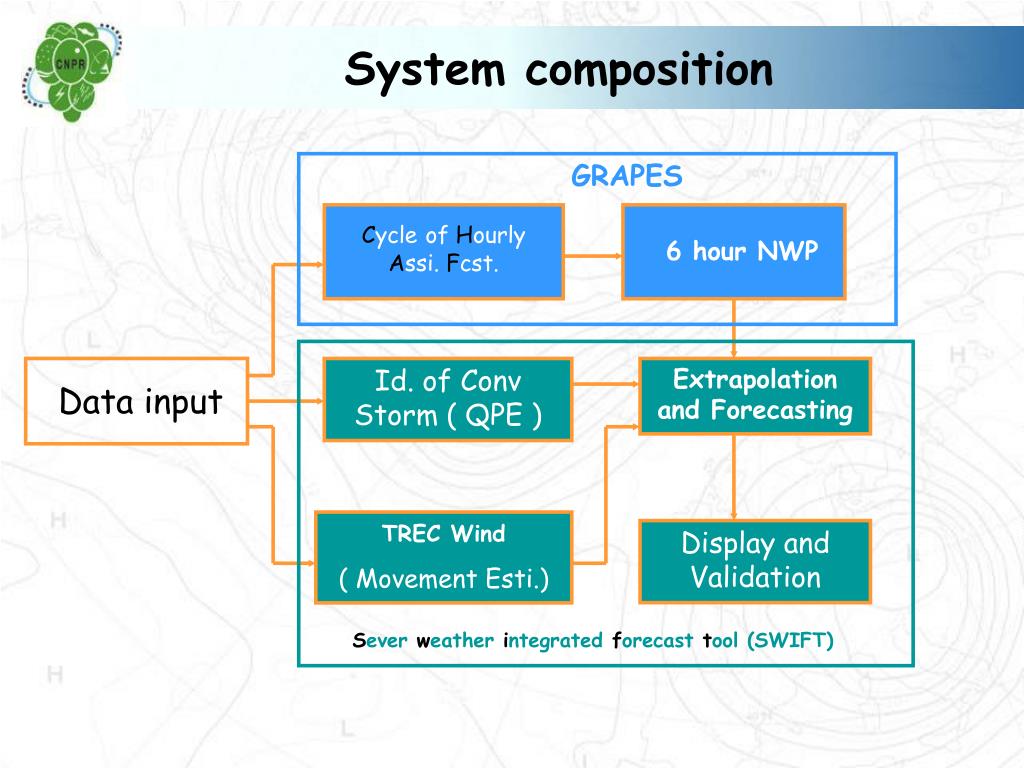 CNPR

System composition

GRAPES

Cycle of Hourly Assi. Fcst.

6 hour NWP

Data input

Id. of Conv Storm ( QPE )

Extrapolation and Forecasting

TREC Wind

( Movement Esti.)

Display and Validation

Sever weather integrated forecast tool (SWIFT)